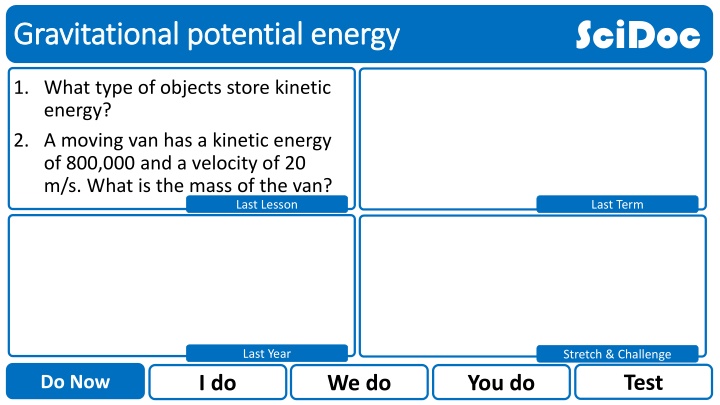 Gravitational potential energy

SciDoc

1. What type of objects store kinetic energy?

2. A moving van has a kinetic energy of 800,000 and a velocity of 20 m/s. What is the mass of the van?

Last Lesson

Last Term

Last Year

Stretch & Challenge

Do Now

I do

We do

You do

Test